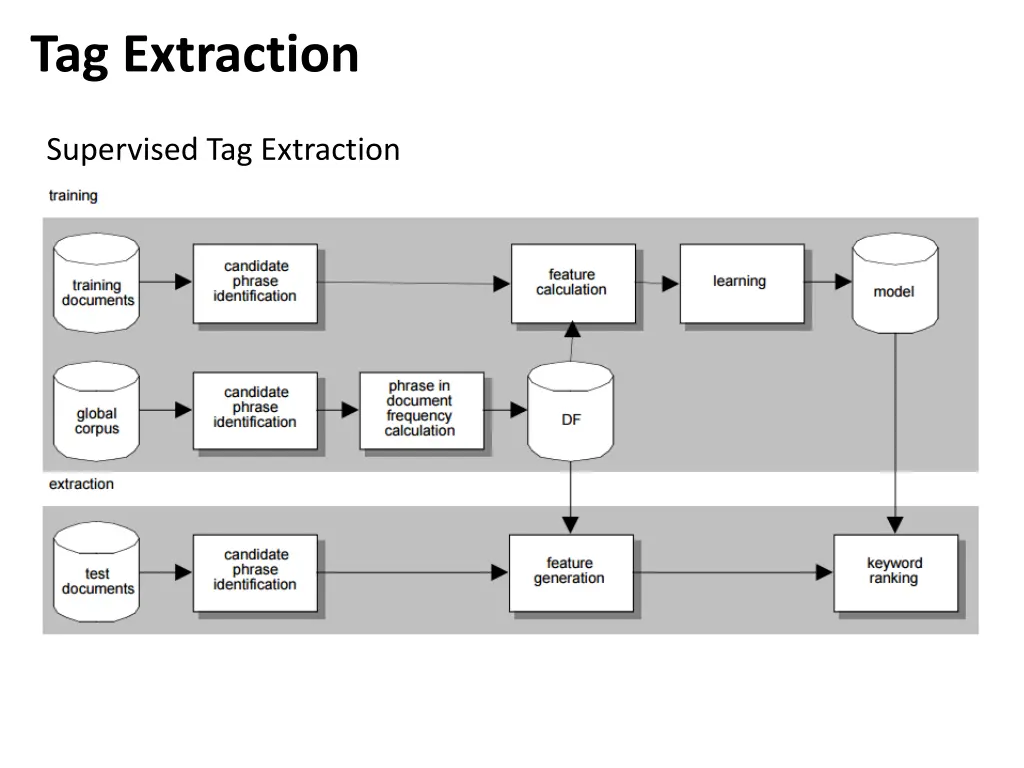 Tag Extraction

Supervised Tag Extraction

training

training documents

candidate phrase identification

feature calculation

learning

model

global corpus

candidate phrase identification

phrase in document frequency calculation

DF

extraction

test documents

candidate phrase identification

feature generation

keyword ranking